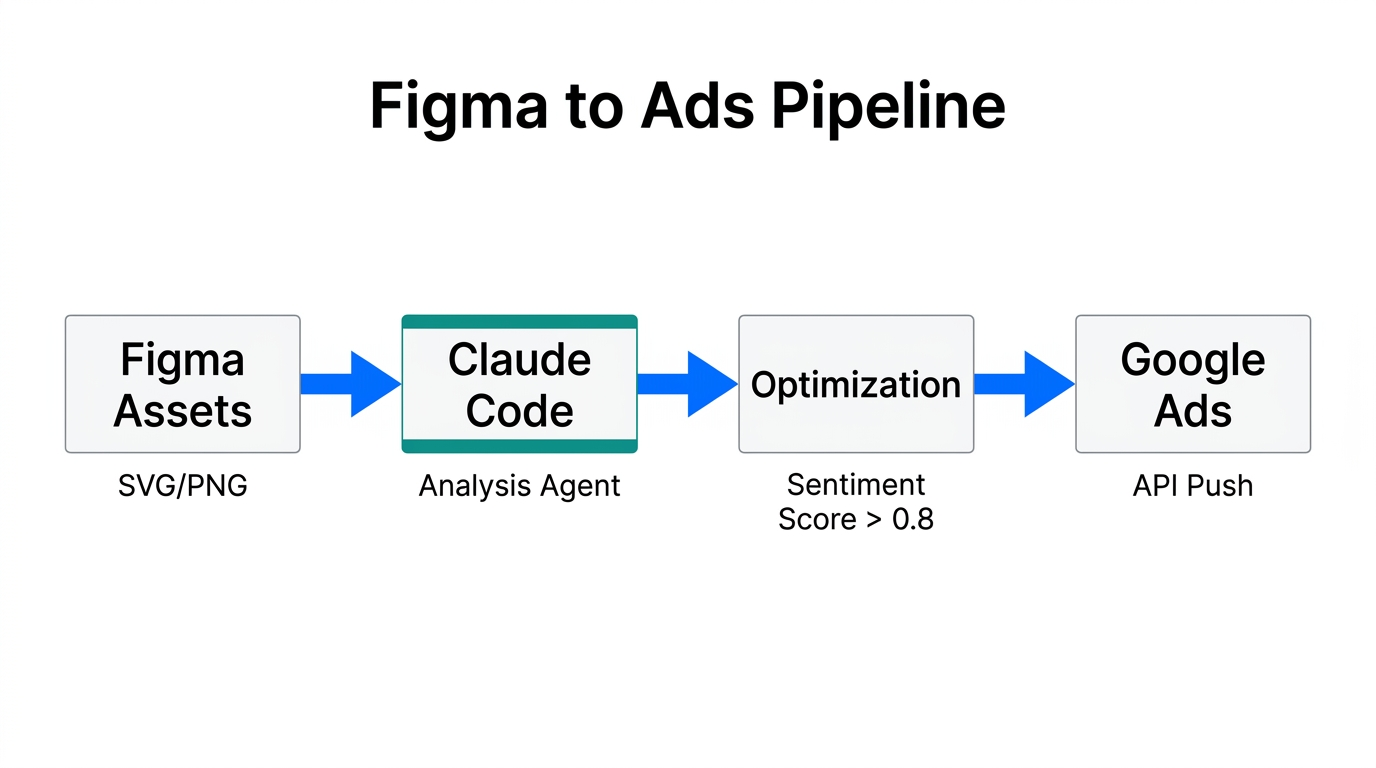 Figma to Ads Pipeline

Figma Assets

SVG/PNG

Claude Code

Analysis Agent

Optimization

Sentiment Score > 0.8

Google Ads

API Push